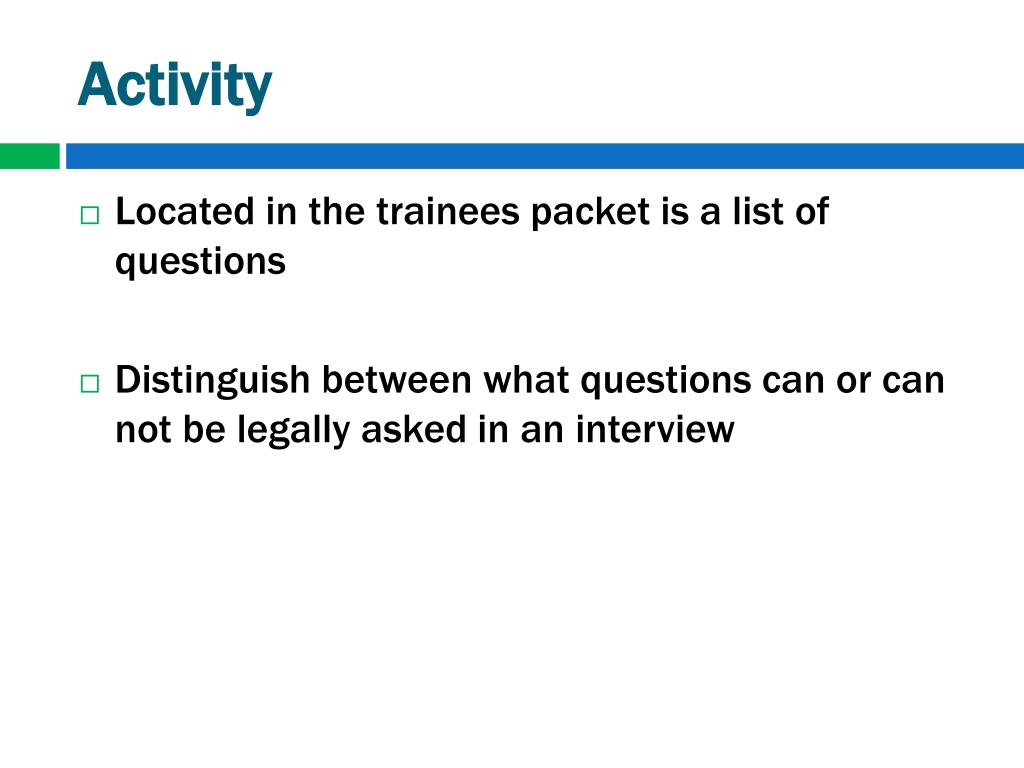 Activity

□ Located in the trainees packet is a list of questions

□ Distinguish between what questions can or can not be legally asked in an interview